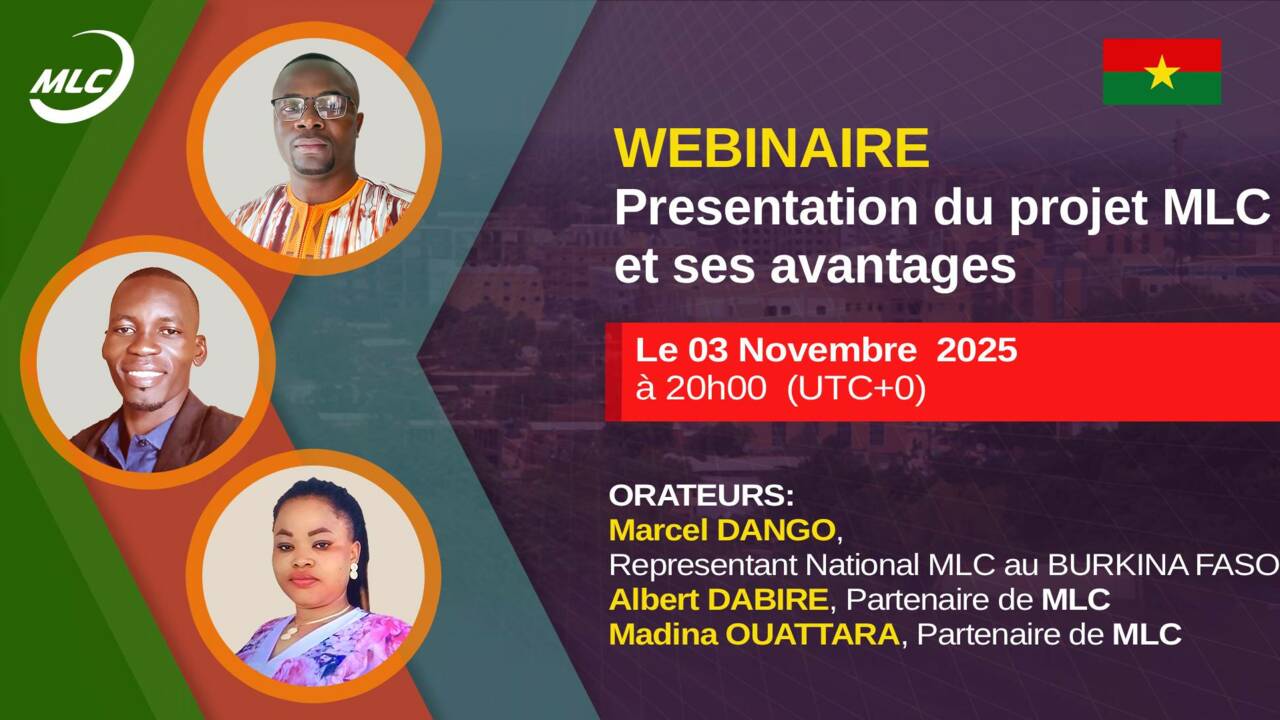 MLC

WEBINAIRE
Presentation du projet MLC et ses avantages

Le 03 Novembre 2025
à 20h00 (UTC+0)

ORATEURS:
Marcel DANGO,
Representant National MLC au BURKINA FASO
Albert DABIRE, Partenaire de MLC
Madina OUATTARA, Partenaire de MLC